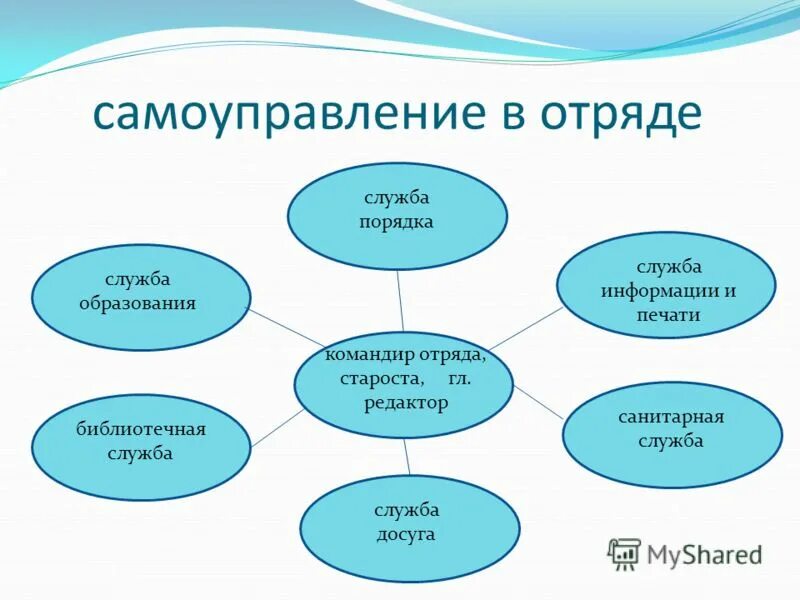 самоуправление в отряде

служба порядка

служба образования

служба информации и печати

командир отряда, староста, гл. редактор

библиотечная служба

санитарная служба

служба досуга

MyShared